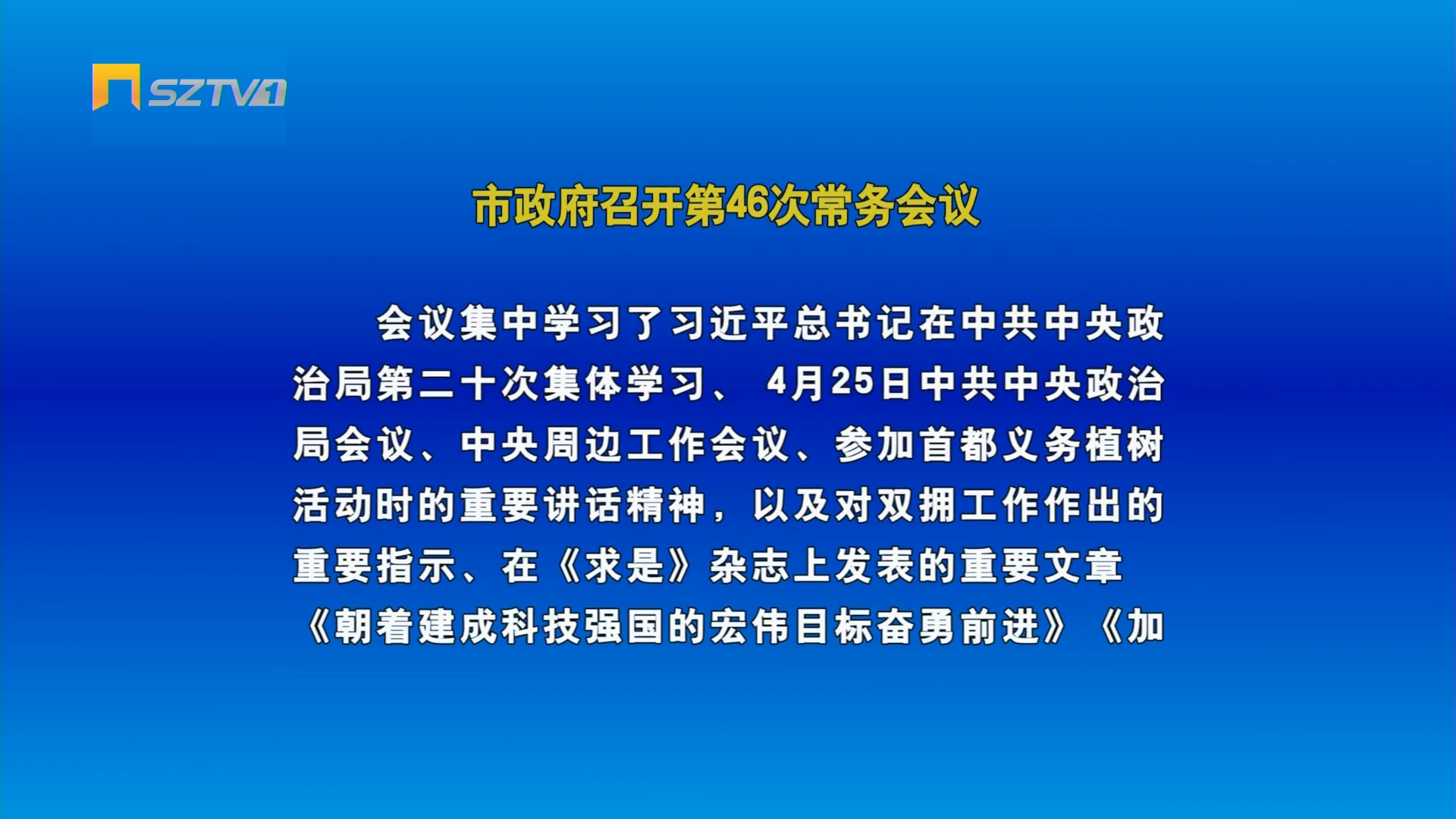 SZTV1

市政府召开第46次常务会议

会议集中学习了习近平总书记在中共中央政治局第二十次集体学习、4月25日中共中央政治局会议、中央周边工作会议、参加首都义务植树活动时的重要讲话精神，以及对双拥工作作出的重要指示、在《求是》杂志上发表的重要文章《朝着建成科技强国的宏伟目标奋勇前进》《加